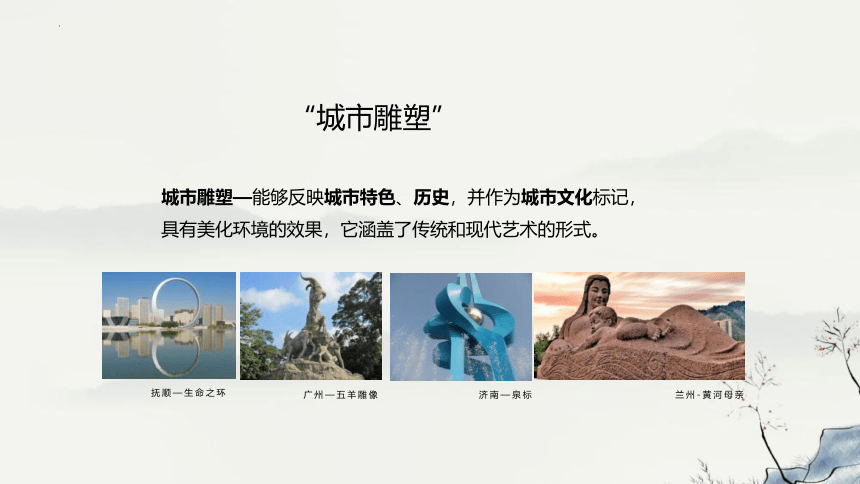 “城市雕塑”

城市雕塑—能够反映城市特色、历史，并作为城市文化标记，具有美化环境的效果，它涵盖了传统和现代艺术的形式。

抚顺—生命之环

广州—五羊雕像

济南—泉标

兰州-黄河母亲